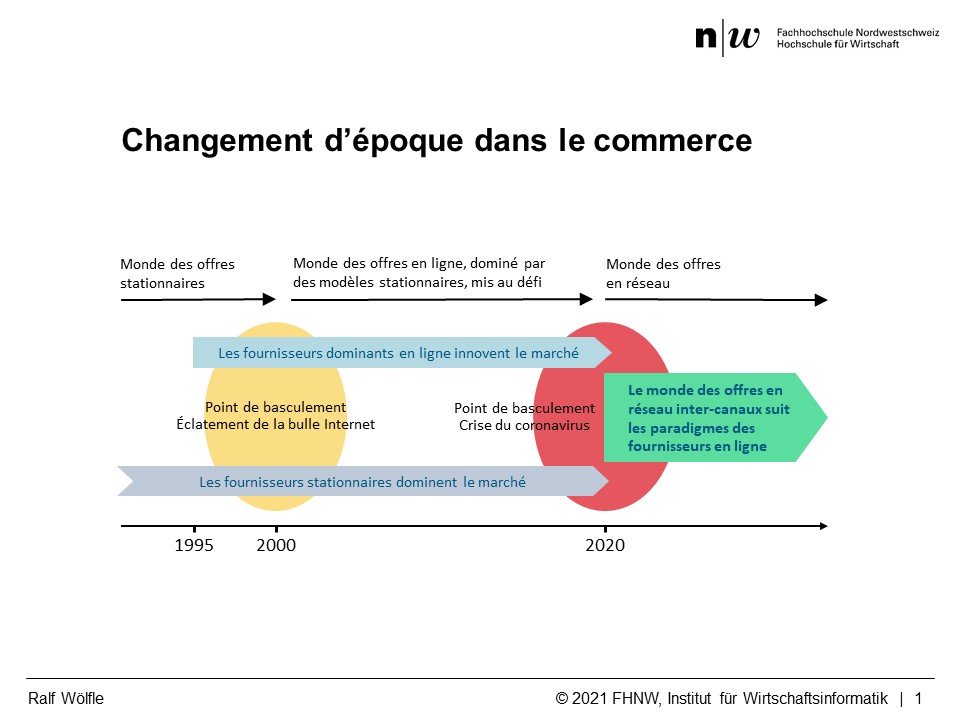 n|w Fachhochschule Nordwestschweiz
Hochschule für Wirtschaft

Changement d'époque dans le commerce

Monde des offres stationnaires

Monde des offres en ligne, dominé par des modèles stationnaires, mis au défi

Monde des offres en réseau

Les fournisseurs dominants en ligne innovent le marché

Point de basculement
Éclatement de la bulle Internet

Point de basculement
Crise du coronavirus

Le monde des offres en réseau inter-canaux suit les paradigmes des fournisseurs en ligne

Les fournisseurs stationnaires dominent le marché

1995 2000 2020

Ralf Wölfle

© 2021 FHNW, Institut für Wirtschaftsinformatik | 1